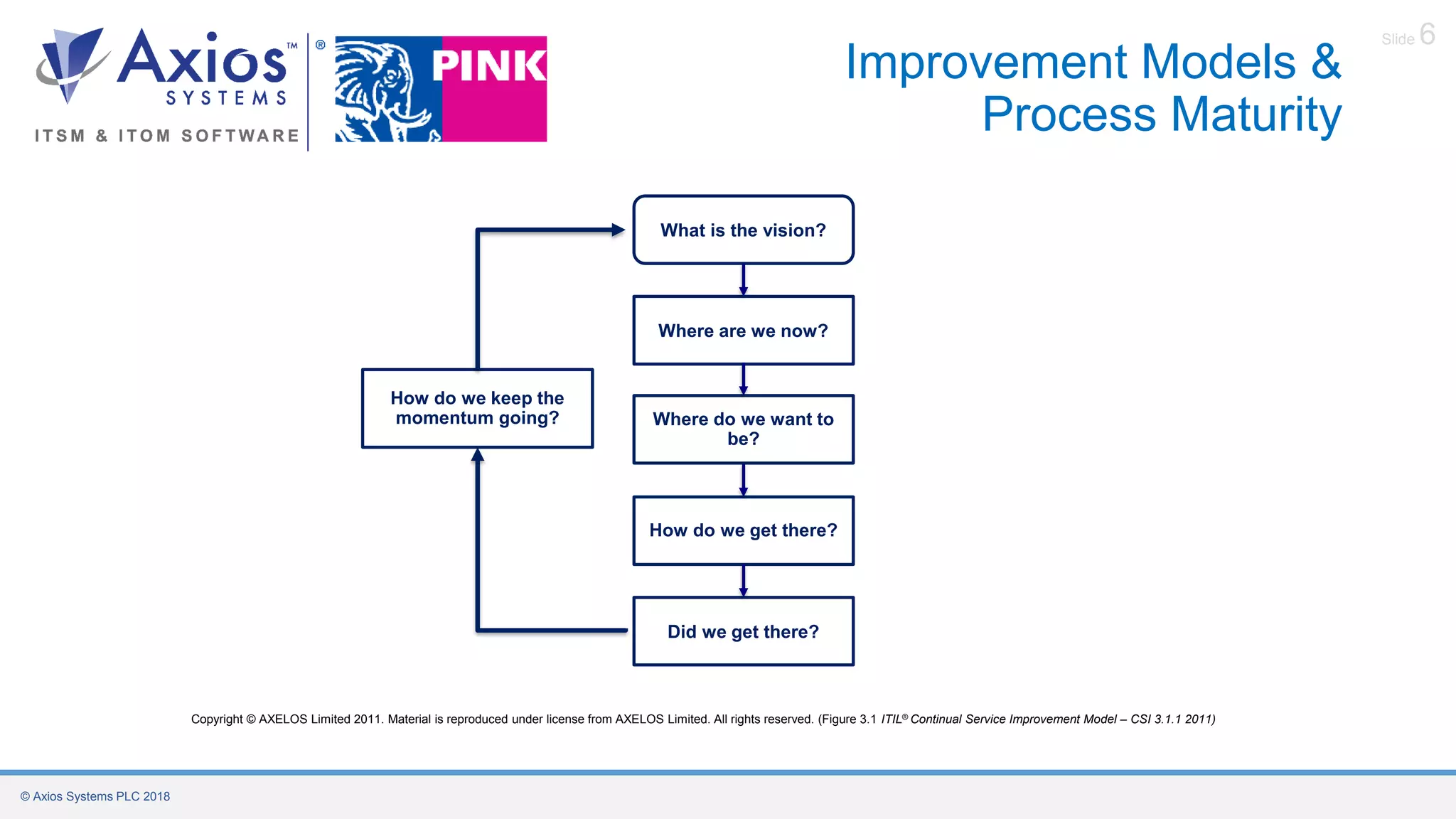 Axios™ SYSTEMS
ITSM & ITOM SOFTWARE

®

PINK

Improvement Models & Process Maturity

Slide 6

What is the vision?

Where are we now?

Where do we want to be?

How do we get there?

Did we get there?

How do we keep the momentum going?

Copyright © AXELOS Limited 2011. Material is reproduced under license from AXELOS Limited. All rights reserved. (Figure 3.1 ITIL® Continual Service Improvement Model – CSI 3.1.1 2011)

© Axios Systems PLC 2018